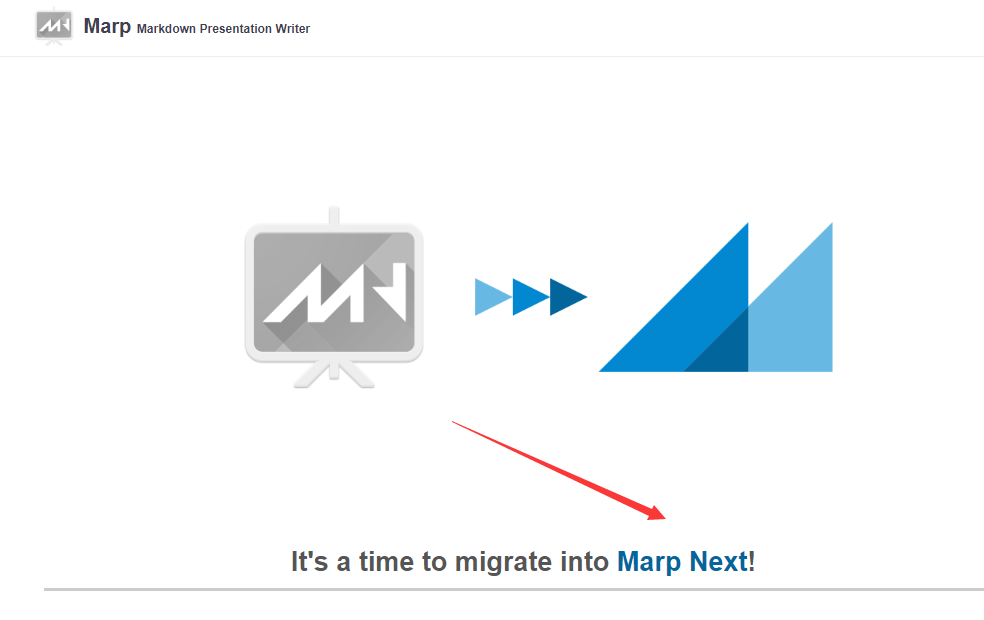 Marp Markdown Presentation Writer

It's a time to migrate into Marp Next!